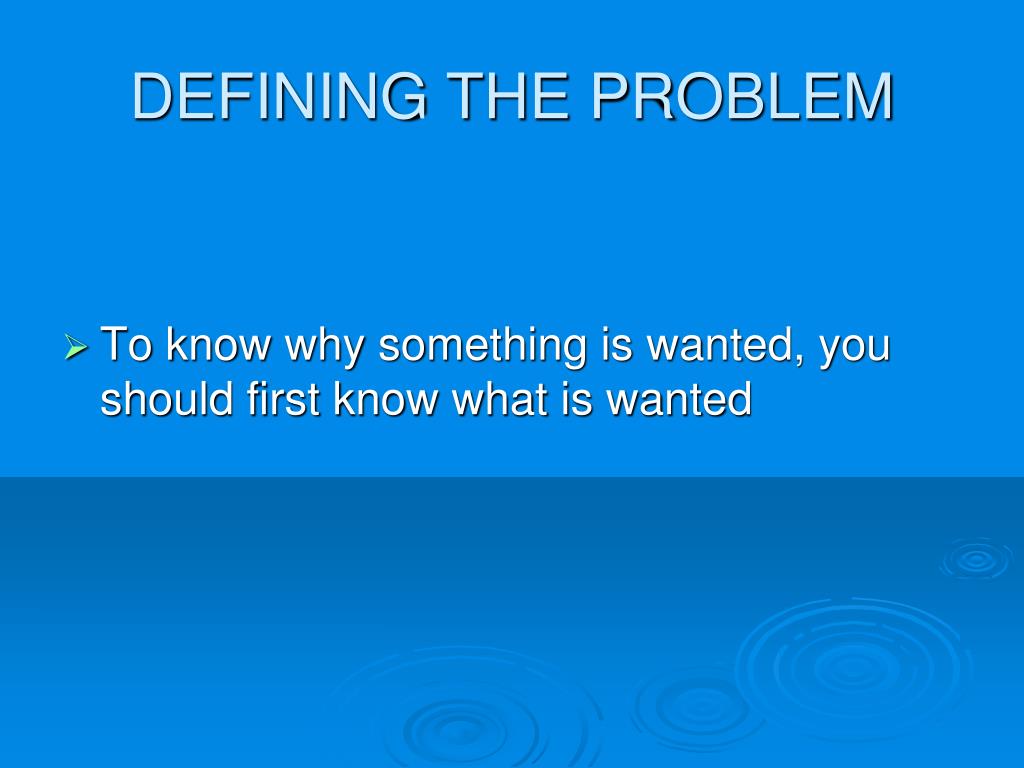 DEFINING THE PROBLEM

➢ To know why something is wanted, you should first know what is wanted